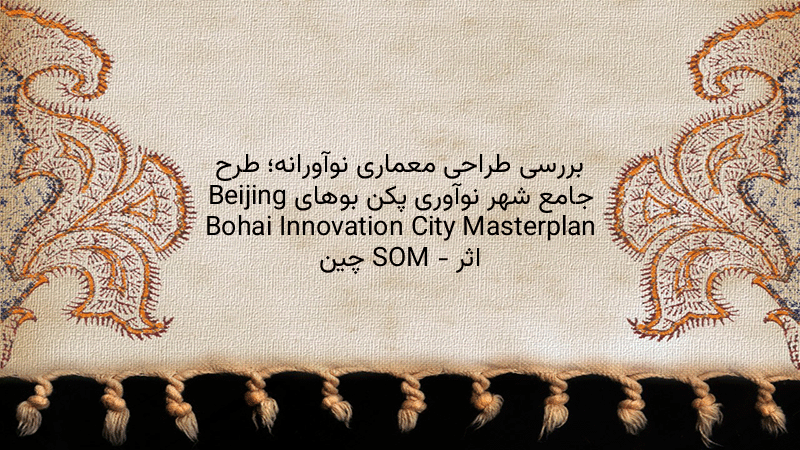 بررسی طراحی معماری نوآورانه؛ طرح جامع شهر نوآوری پکن بوهای Beijing Bohai Innovation City Masterplan اثر SOM - چین